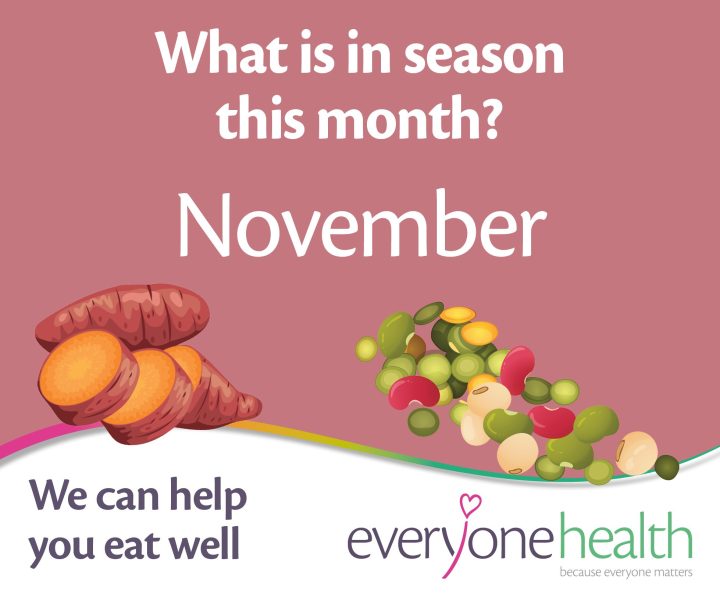 What is in season this month?

November

We can help you eat well

everyonehealth
because everyone matters